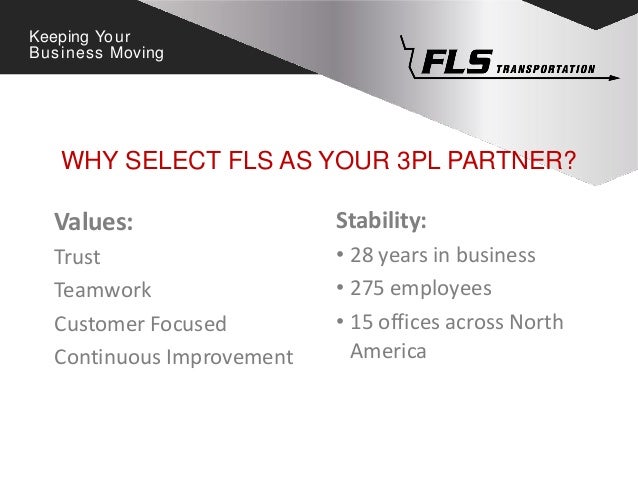 Keeping Your
Business Moving

FLS TRANSPORTATION

WHY SELECT FLS AS YOUR 3PL PARTNER?

Values:

Trust

Teamwork

Customer Focused

Continuous Improvement

Stability:

• 28 years in business

• 275 employees

• 15 offices across North America